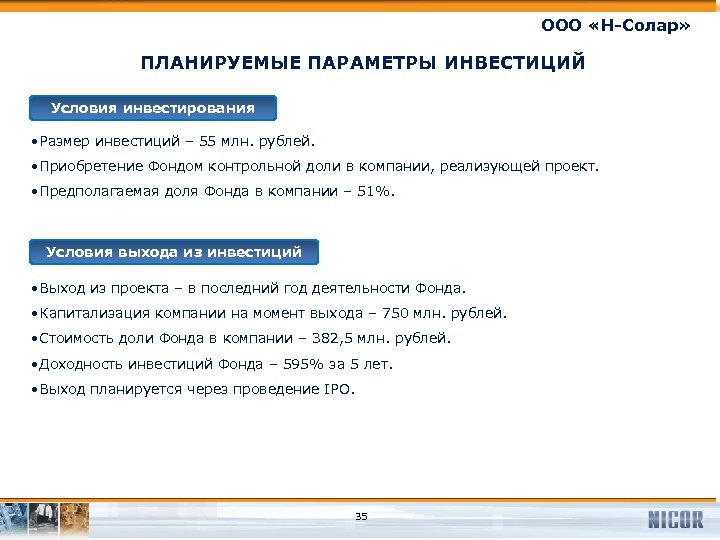 ООО «Н-Солар»

ПЛАНИРУЕМЫЕ ПАРАМЕТРЫ ИНВЕСТИЦИЙ

Условия инвестирования

•Размер инвестиций – 55 млн. рублей.

•Приобретение Фондом контрольной доли в компании, реализующей проект.

•Предполагаемая доля Фонда в компании – 51%.

Условия выхода из инвестиций

•Выход из проекта – в последний год деятельности Фонда.

•Капитализация компании на момент выхода – 750 млн. рублей.

•Стоимость доли Фонда в компании – 382,5 млн. рублей.

•Доходность инвестиций Фонда – 595% за 5 лет.

•Выход планируется через проведение IPO.

35

NICOR